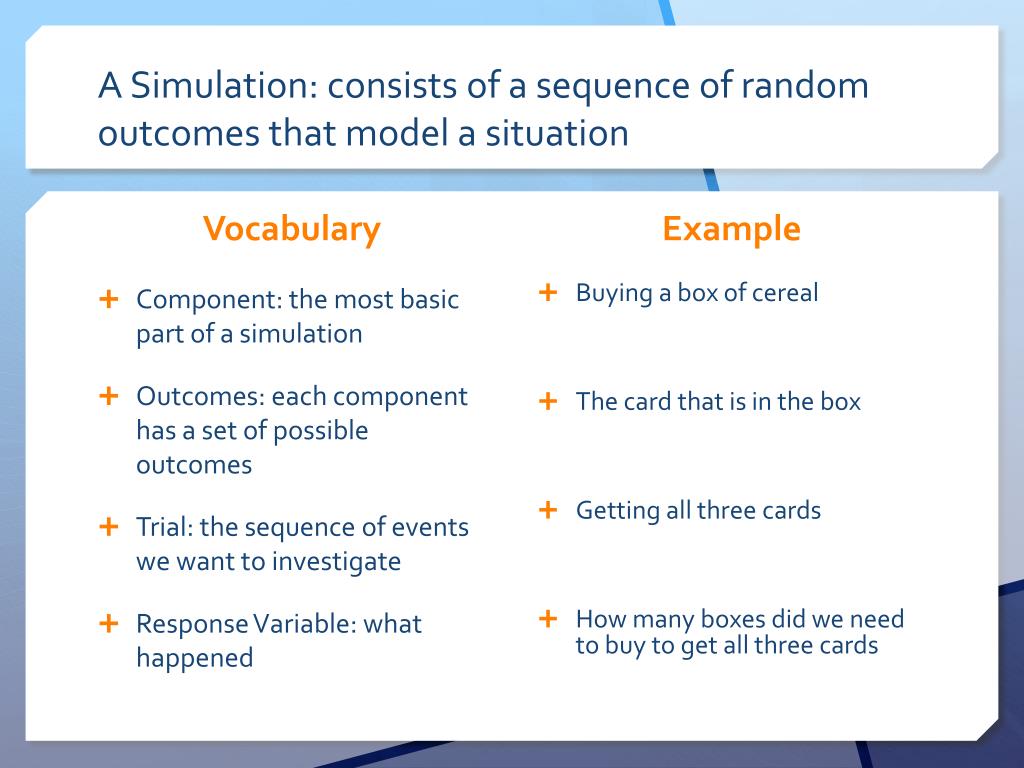 A Simulation: consists of a sequence of random outcomes that model a situation

Vocabulary

+ Component: the most basic part of a simulation

+ Outcomes: each component has a set of possible outcomes

+ Trial: the sequence of events we want to investigate

+ Response Variable: what happened

Example

+ Buying a box of cereal

+ The card that is in the box

+ Getting all three cards

+ How many boxes did we need to buy to get all three cards